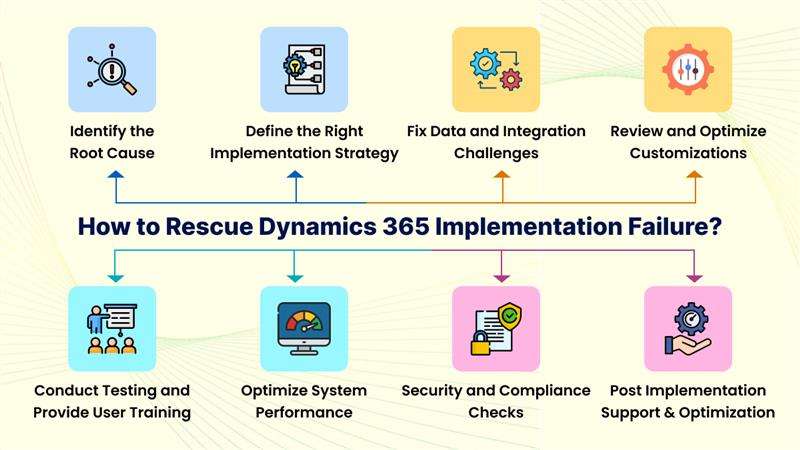 Identify the Root Cause

Define the Right Implementation Strategy

Fix Data and Integration Challenges

Review and Optimize Customizations

How to Rescue Dynamics 365 Implementation Failure?

Conduct Testing and Provide User Training

Optimize System Performance

Security and Compliance Checks

Post Implementation Support & Optimization